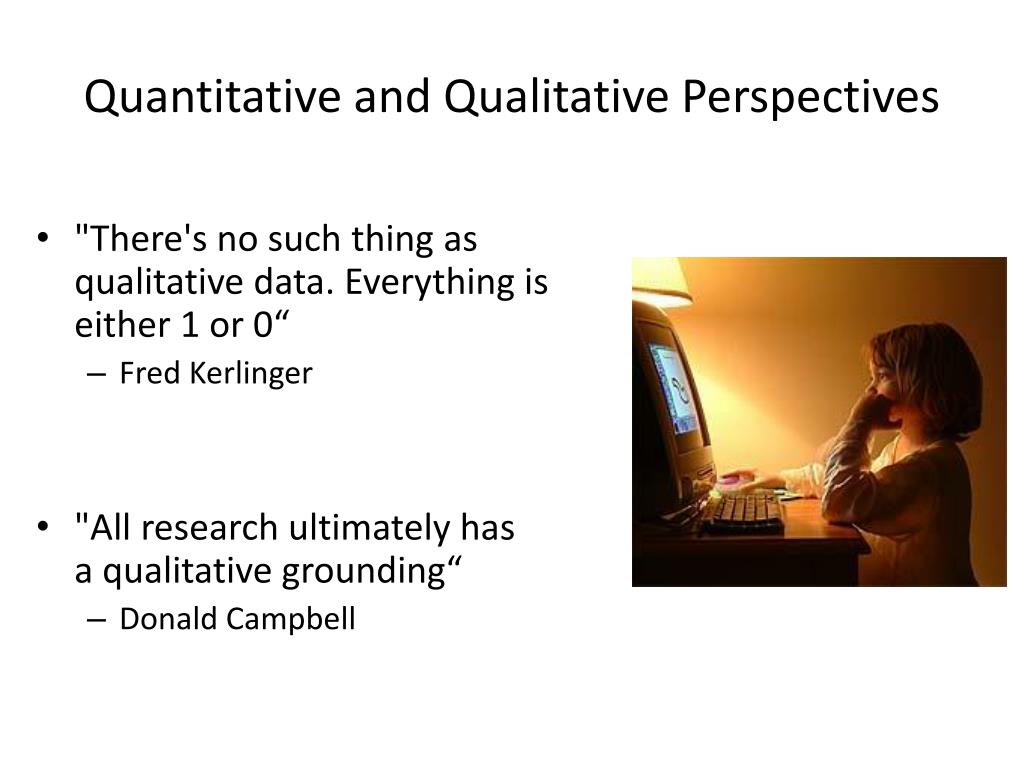 Quantitative and Qualitative Perspectives

• "There's no such thing as qualitative data. Everything is either 1 or 0“
– Fred Kerlinger

• "All research ultimately has a qualitative grounding“
– Donald Campbell